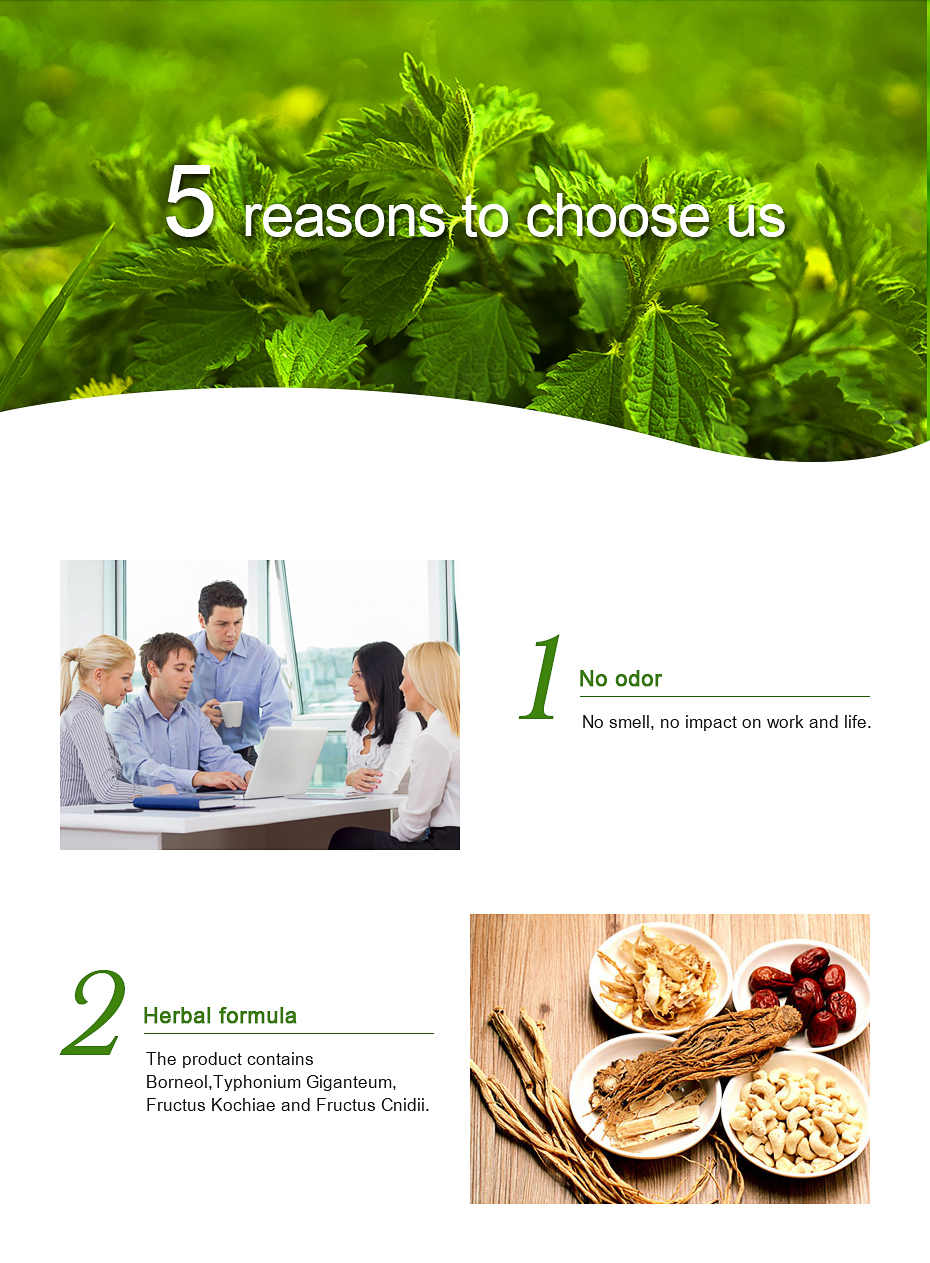 5 reasons to choose us

1 No odor

No smell, no impact on work and life.

2 Herbal formula

The product contains Borneol,Typhonium Giganteum, Fructus Kochiae and Fructus Cnidii.